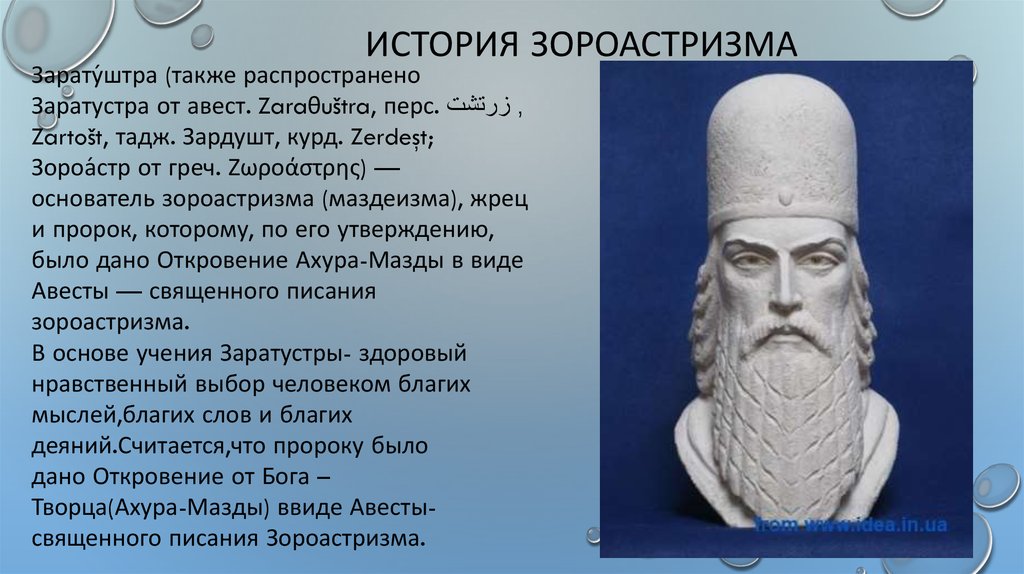 ИСТОРИЯ ЗОРОАСТРИЗМА

Зарату́штра (также распространено Заратустра от авест. Zaraθuštra, перс. زرتشت , Zartošt, тадж. Зардушт, курд. Zerdeşt; Зороа́стр от греч. Ζωροάστρης) — основатель зороастризма (маздеизма), жрец и пророк, которому, по его утверждению, было дано Откровение Ахура-Мазды в виде Авесты — священного писания зороастризма.
В основе учения Заратустры- здоровый нравственный выбор человеком благих мыслей,благих слов и благих деяний.Считается,что пророку было дано Откровение от Бога – Творца(Ахура-Мазды) ввиде Авесты- священного писания Зороастризма.

from www.idea.in.ua